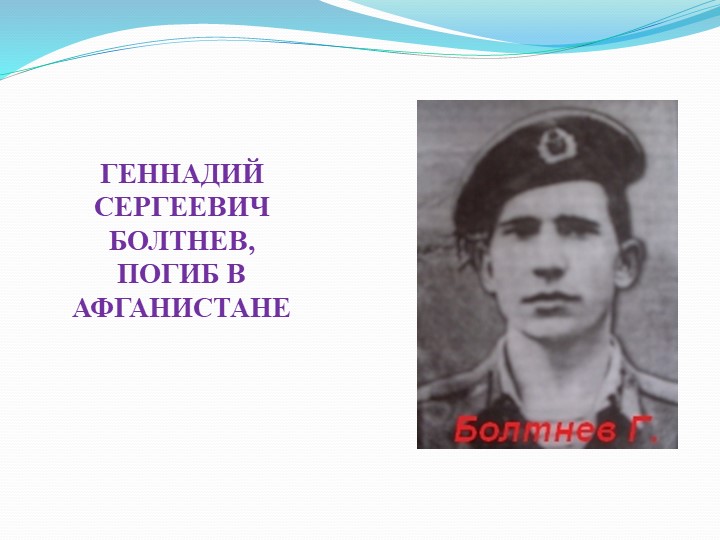 ГЕННАДИЙ СЕРГЕЕВИЧ БОЛТНЕВ, ПОГИБ В АФГАНИСТАНЕ

Болтнев Г.